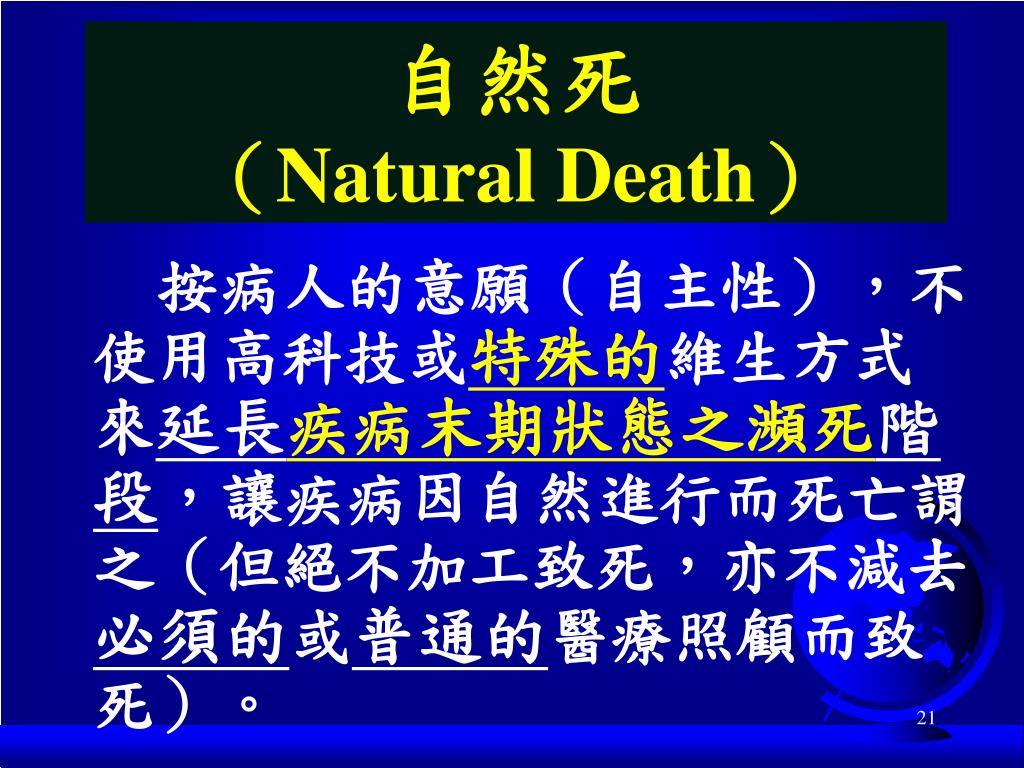 自然死
（Natural Death）

按病人的意願（自主性），不使用高科技或特殊的維生方式來延長疾病末期狀態之瀕死階段，讓疾病因自然進行而死亡謂之（但絕不加工致死，亦不減去必須的或普通的醫療照顧而致死）。

21